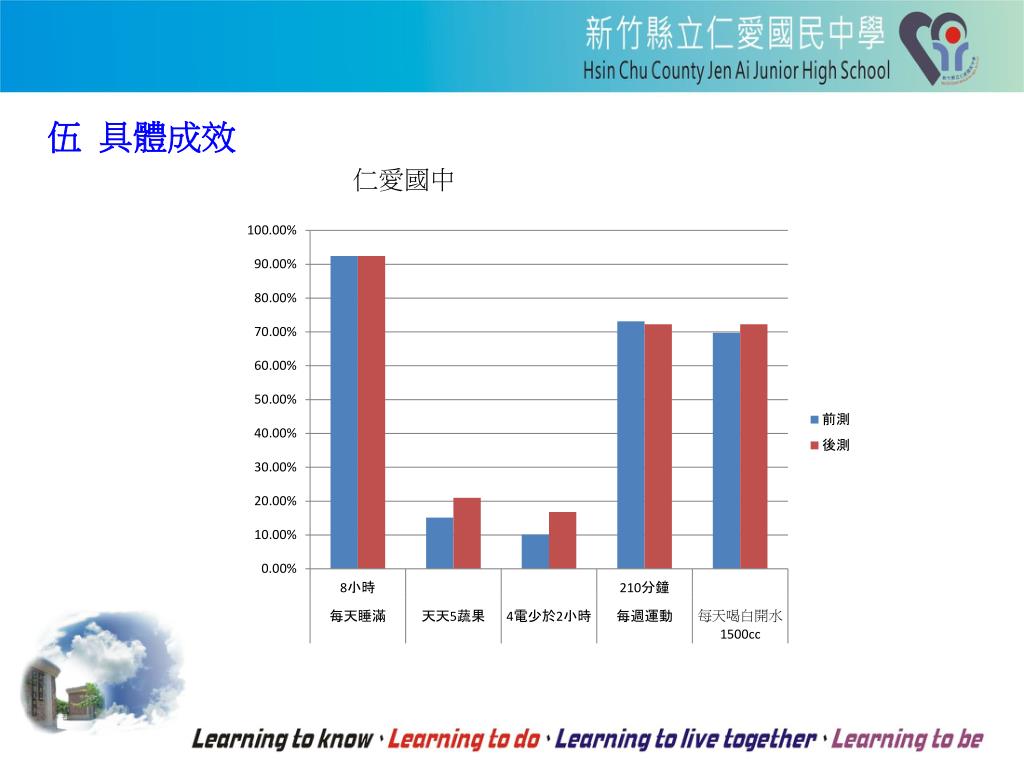 新竹縣立仁愛國民中學
Hsin Chu County Jen Ai Junior High School

伍 具體成效

仁愛國中

100.00%
90.00%
80.00%
70.00%
60.00%
50.00%
40.00%
30.00%
20.00%
10.00%
0.00%

前測
後測

8小時
每天睡滿

天天5蔬果

4電少於2小時

210分鐘
每週運動

每天喝白開水
1500cc

Learning to know、Learning to do、Learning to live together、Learning to be